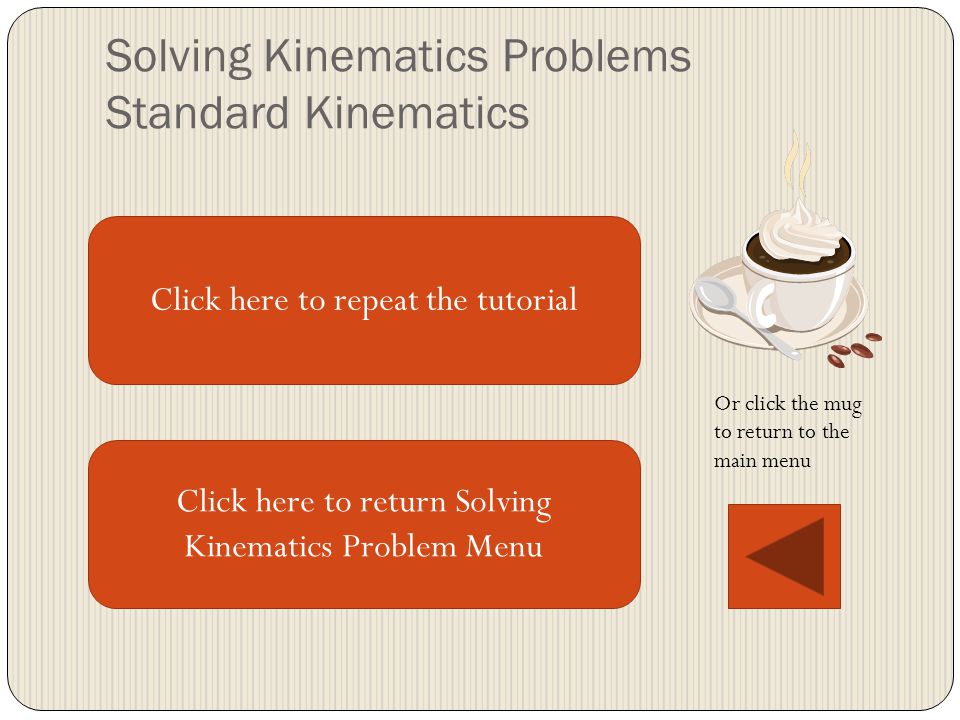 Solving Kinematics Problems
Standard Kinematics

Click here to repeat the tutorial

Click here to return Solving Kinematics Problem Menu

Or click the mug to return to the main menu